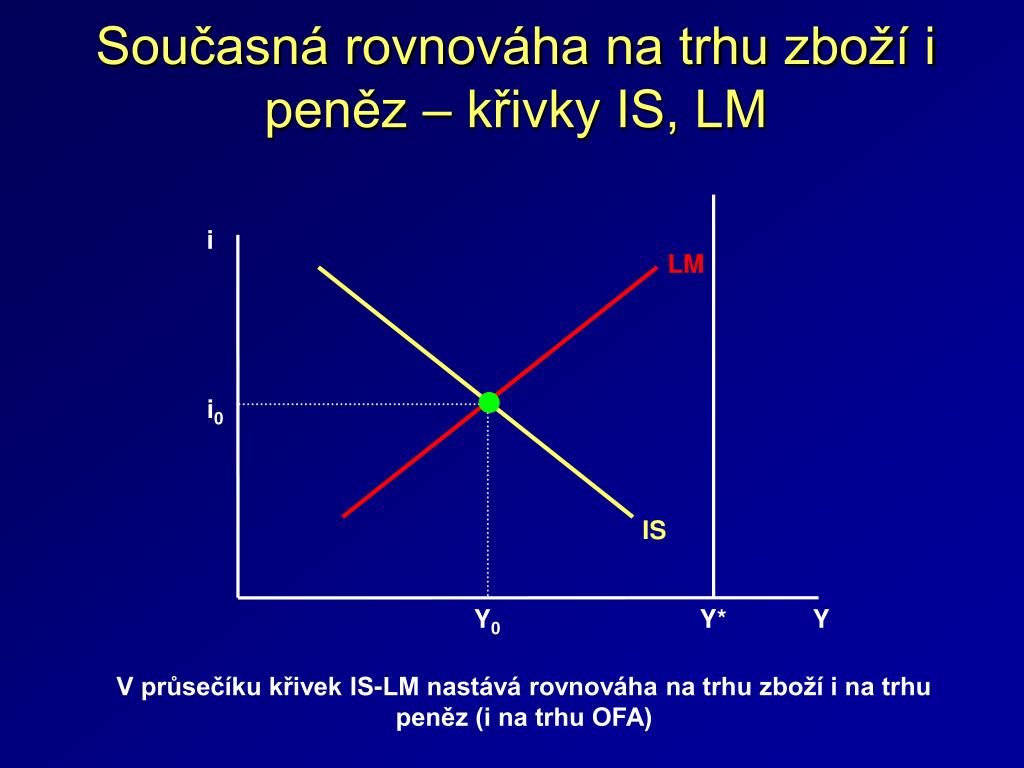 Současná rovnováha na trhu zboží i peněz – křivky IS, LM

i

LM

$i_0$

IS

$Y_0$

Y*

Y

V průsečíku křivek IS-LM nastává rovnováha na trhu zboží i na trhu peněz (i na trhu OFA)